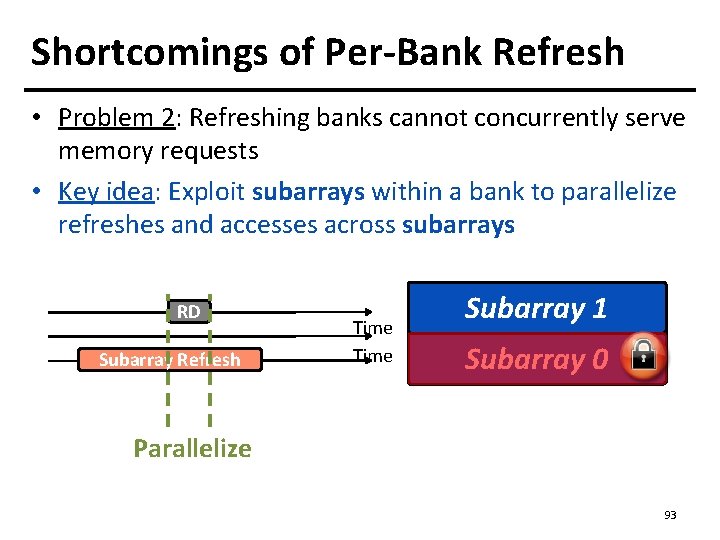 Shortcomings of Per-Bank Refresh

• Problem 2: Refreshing banks cannot concurrently serve memory requests

• Key idea: Exploit subarrays within a bank to parallelize refreshes and accesses across subarrays

RD

Time

Subarray Refresh

Time

Parallelize

Subarray 1

Subarray 0

93